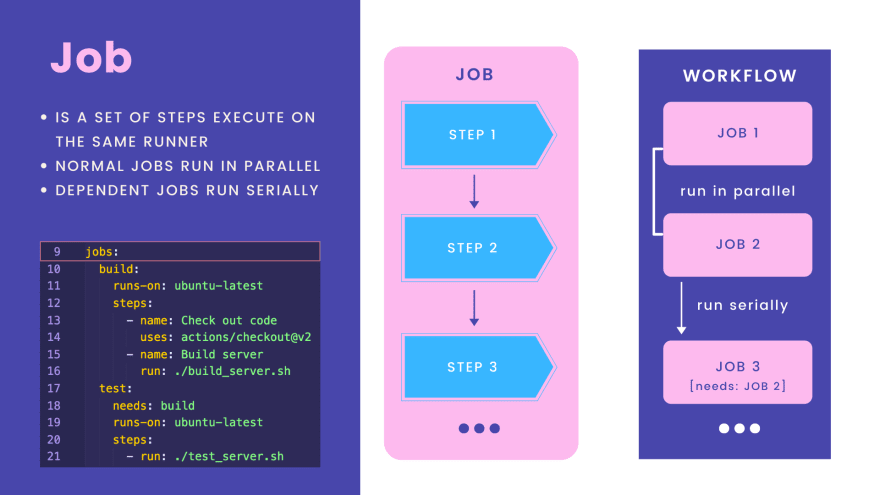 Job

• IS A SET OF STEPS EXECUTE ON THE SAME RUNNER
• NORMAL JOBS RUN IN PARALLEL
• DEPENDENT JOBS RUN SERIALLY

9 jobs:
10 build:
11 runs-on: ubuntu-latest
12 steps:
13 - name: Check out code
14 uses: actions/checkout@v2
15 - name: Build server
16 run: ./build_server.sh
17 test:
18 needs: build
19 runs-on: ubuntu-latest
20 steps:
21 - run: ./test_server.sh

JOB

STEP 1

STEP 2

STEP 3

WORKFLOW

JOB 1

run in parallel

JOB 2

run serially

JOB 3
[needs: JOB 2]